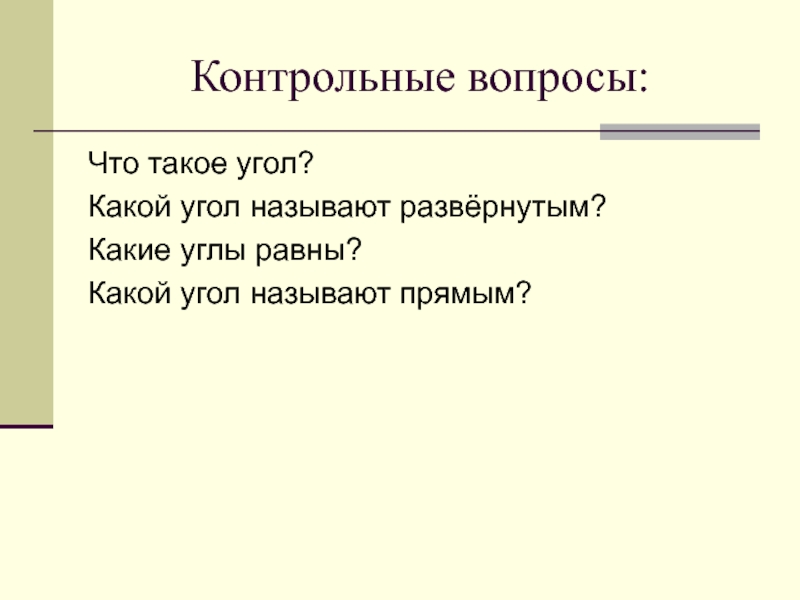 Контрольные вопросы:

Что такое угол?
Какой угол называют развёрнутым?
Какие углы равны?
Какой угол называют прямым?